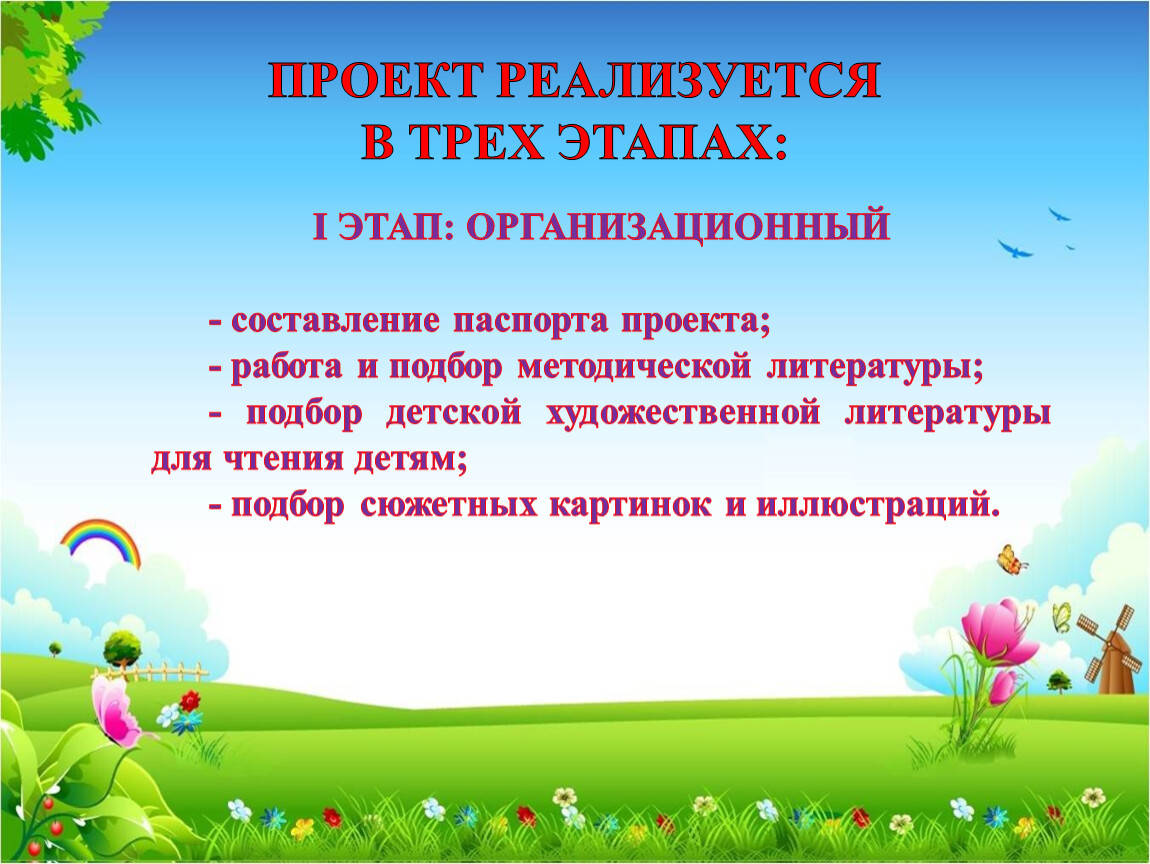 ПРОЕКТ РЕАЛИЗУЕТСЯ
В ТРЕХ ЭТАПАХ:

I ЭТАП: ОРГАНИЗАЦИОННЫЙ

- составление паспорта проекта;
- работа и подбор методической литературы;
- подбор детской художественной литературы для чтения детям;
- подбор сюжетных картинок и иллюстраций.